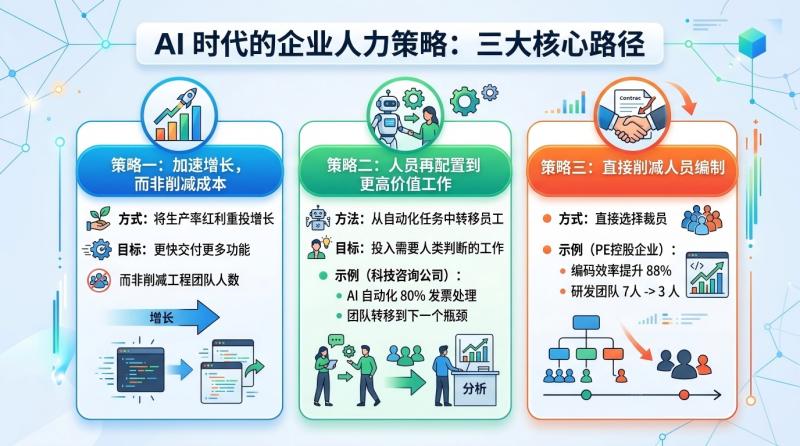 AI 时代的企业人力策略：三大核心路径

策略一：加速增长，而非削减成本

方式：将生产率红利重投增长

目标：更快交付更多功能

而非削减工程团队人数

增长

策略二：人员再配置到更高价值工作

方法：从自动化任务中转移员工

目标：投入需要人类判断的工作

示例（科技咨询公司）：

AI 自动化 80% 发票处理

团队转移到下一个瓶颈

分析

Contrac

策略三：直接削减人员编制

方式：直接选择裁员

示例（PE控股企业）：

编码效率提升 88%

研发团队 7人 -> 3 人